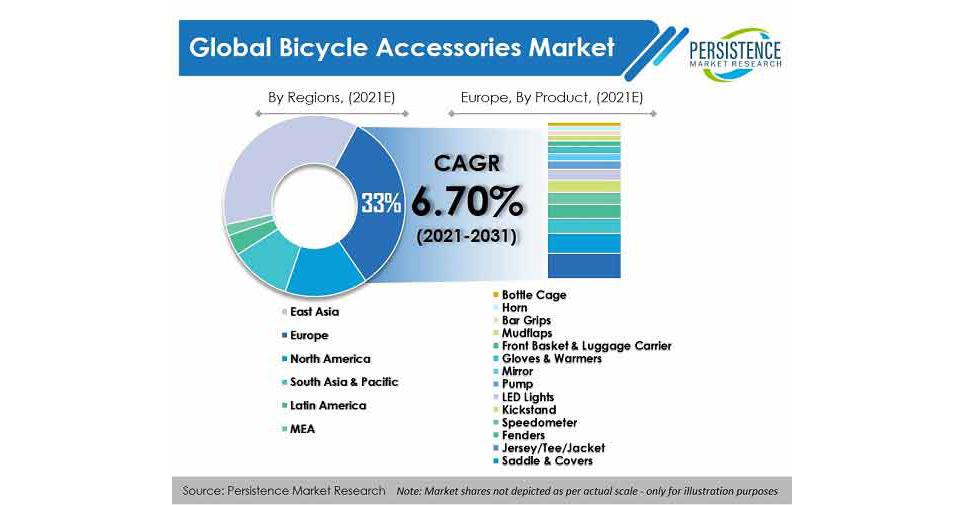 Global Bicycle Accessories Market

PERSISTENCE MARKET RESEARCH

By Regions, (2021E)

Europe, By Product, (2021E)

33%

CAGR 6.70% (2021-2031)

East Asia
Europe
North America
South Asia & Pacific
Latin America
MEA

Bottle Cage
Horn
Bar Grips
Mudflaps
Front Basket & Luggage Carrier
Gloves & Warmers
Mirror
Pump
LED Lights
Kickstand
Speedometer
Fenders
Jersey/Tee/Jacket
Saddle & Covers

Source: Persistence Market Research Note: Market shares not depicted as per actual scale - only for illustration purposes